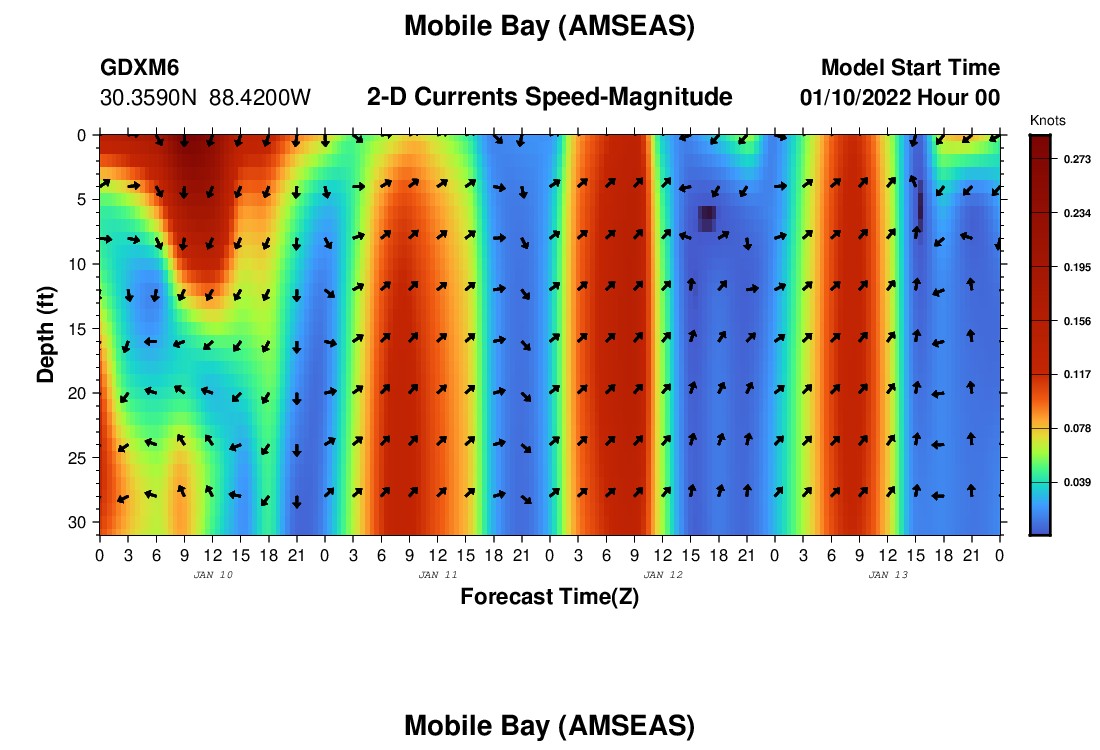 Mobile Bay (AMSEAS)

GDXM6
30.3590N 88.4200W

2-D Currents Speed-Magnitude

Model Start Time
01/10/2022 Hour 00

Knots
0.273
0.234
0.195
0.156
0.117
0.078
0.039

Depth (ft)
0
5
10
15
20
25
30

0 3 6 9 12 15 18 21 0 3 6 9 12 15 18 21 0 3 6 9 12 15 18 21 0 3 6 9 12 15 18 21 0
JAN 10
JAN 11
JAN 12
JAN 13

Forecast Time(Z)

Mobile Bay (AMSEAS)